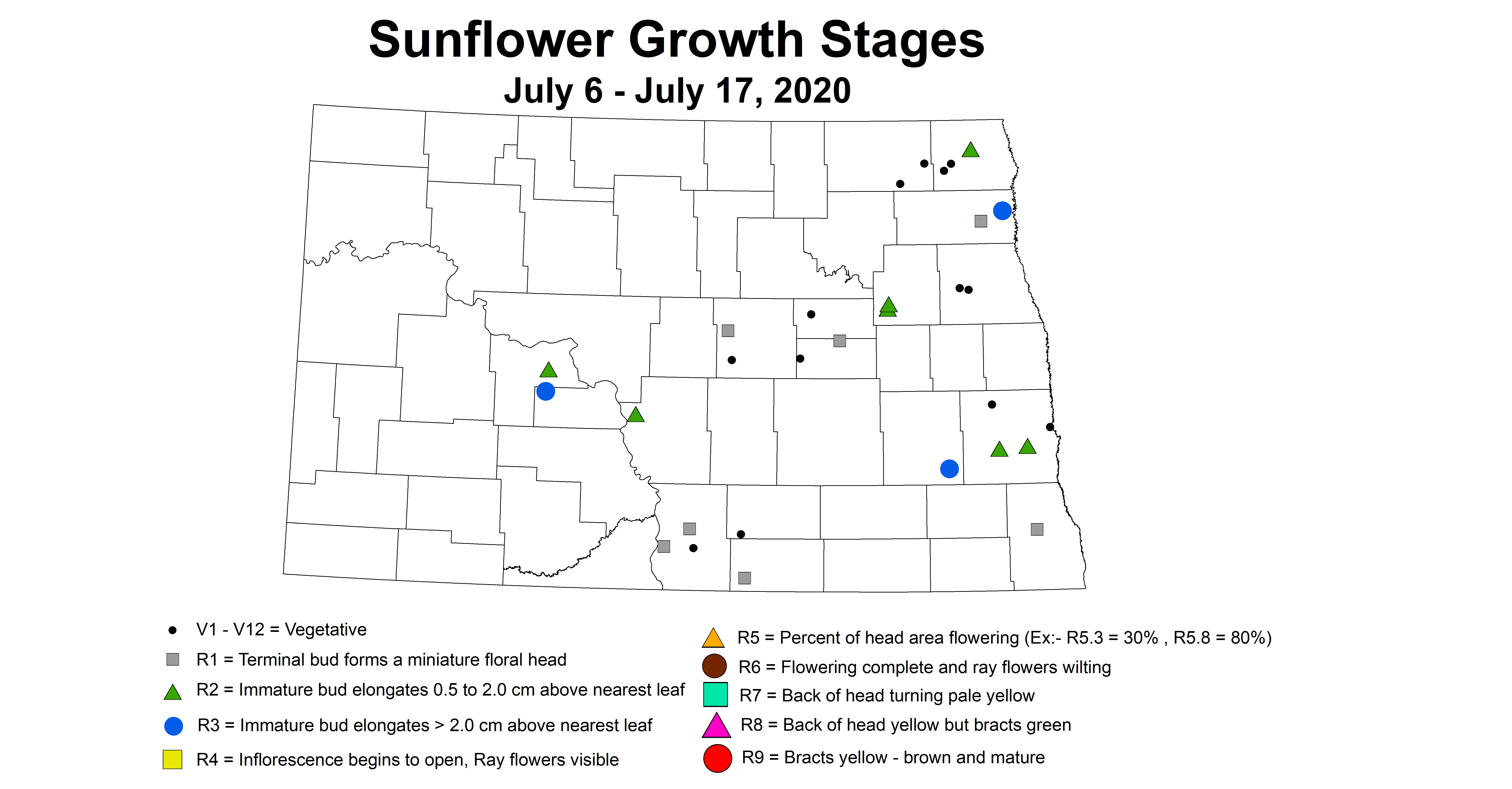 Sunflower Growth Stages
July 6 - July 17, 2020

V1 - V12 = Vegetative
R1 = Terminal bud forms a miniature floral head
R2 = Immature bud elongates 0.5 to 2.0 cm above nearest leaf
R3 = Immature bud elongates > 2.0 cm above nearest leaf
R4 = Inflorescence begins to open, Ray flowers visible

R5 = Percent of head area flowering (Ex:- R5.3 = 30% , R5.8 = 80%)
R6 = Flowering complete and ray flowers wilting
R7 = Back of head turning pale yellow
R8 = Back of head yellow but bracts green
R9 = Bracts yellow - brown and mature